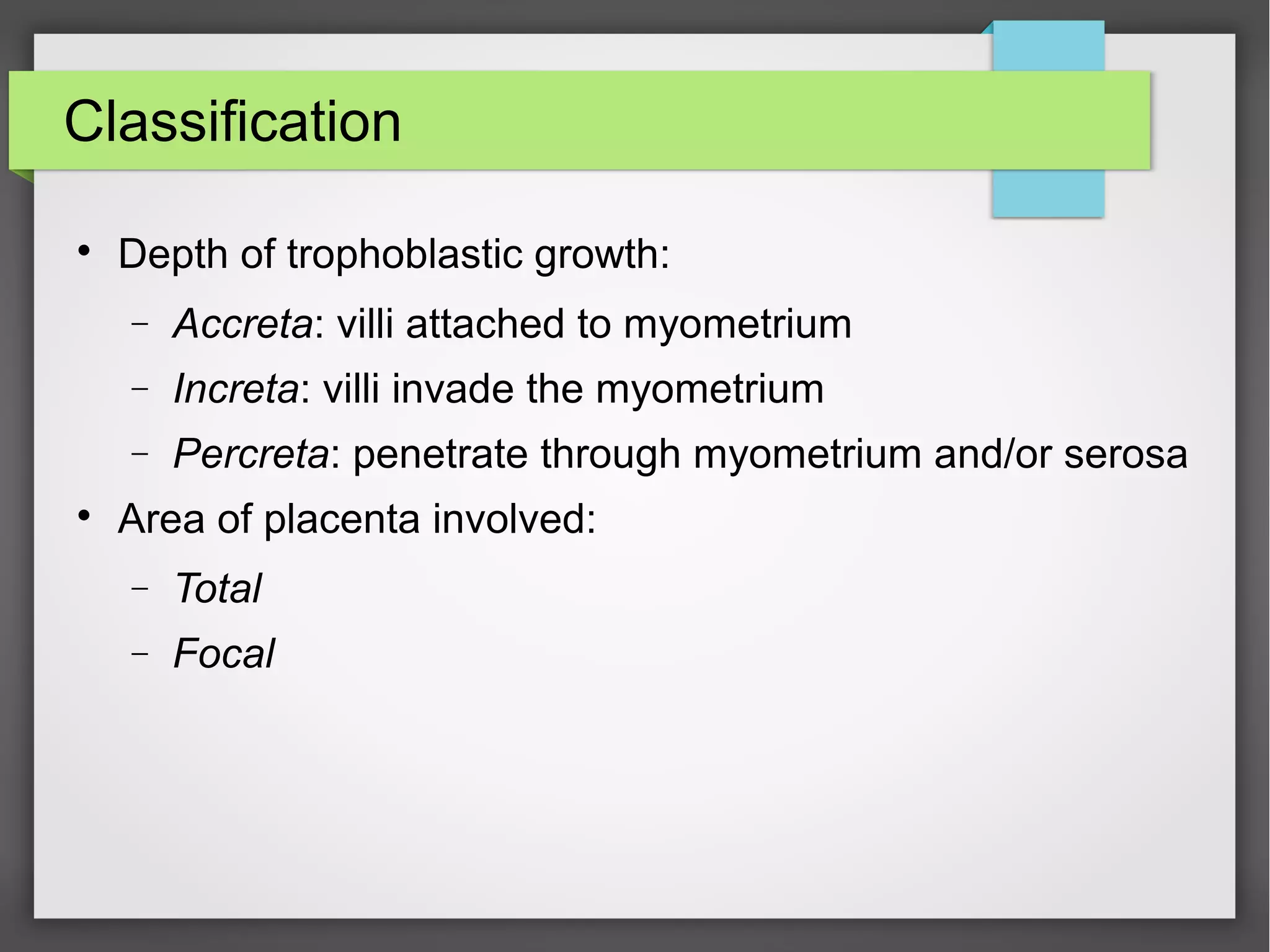 Classification

• Depth of trophoblastic growth:
– Accreta: villi attached to myometrium
– Increta: villi invade the myometrium
– Percreta: penetrate through myometrium and/or serosa
• Area of placenta involved:
– Total
– Focal